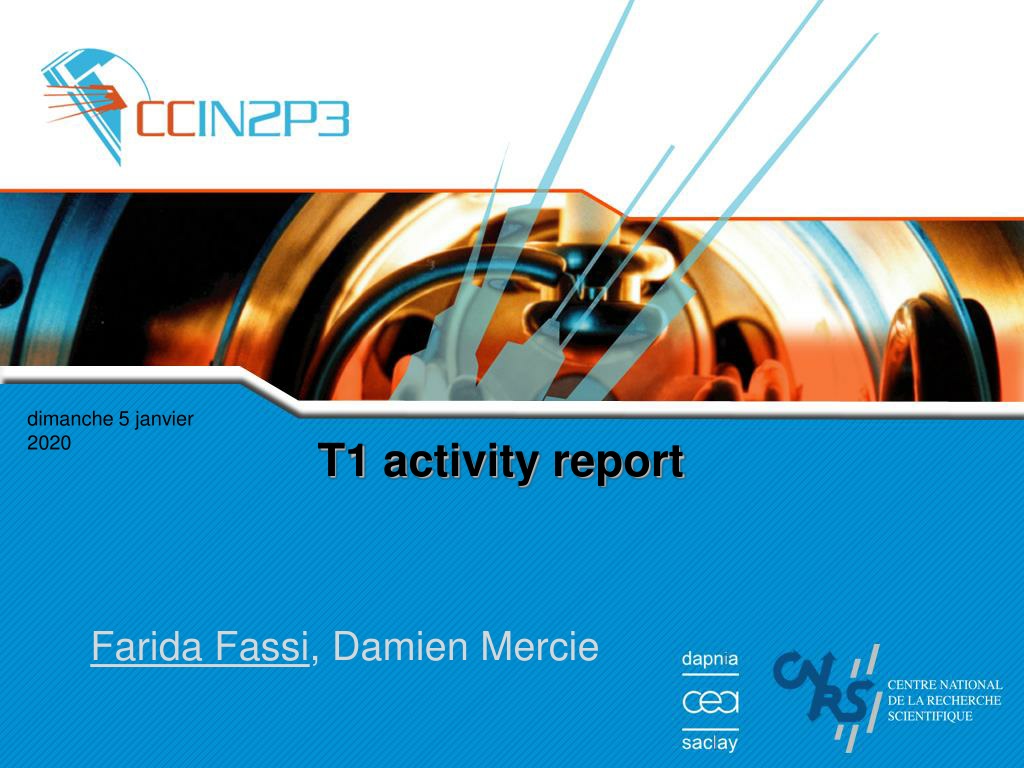 CCIN2P3

dimanche 5 janvier 2020

T1 activity report

Farida Fassi, Damien Mercie

dapnia
cea
saclay

CNRS
CENTRE NATIONAL DE LA RECHERCHE SCIENTIFIQUE